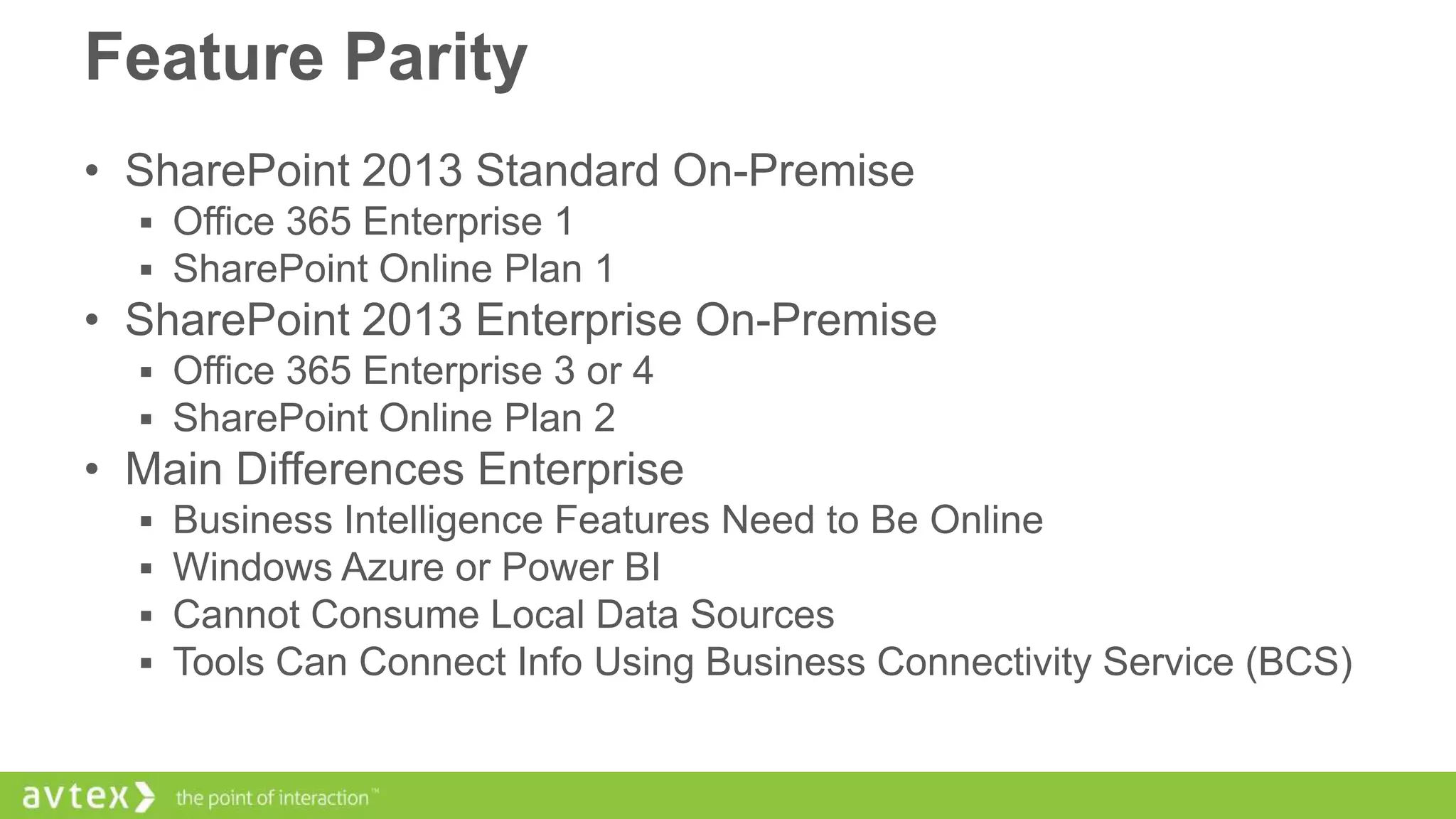 Feature Parity

• SharePoint 2013 Standard On-Premise
▪ Office 365 Enterprise 1
▪ SharePoint Online Plan 1
• SharePoint 2013 Enterprise On-Premise
▪ Office 365 Enterprise 3 or 4
▪ SharePoint Online Plan 2
• Main Differences Enterprise
▪ Business Intelligence Features Need to Be Online
▪ Windows Azure or Power BI
▪ Cannot Consume Local Data Sources
▪ Tools Can Connect Info Using Business Connectivity Service (BCS)

avtex the point of interaction™